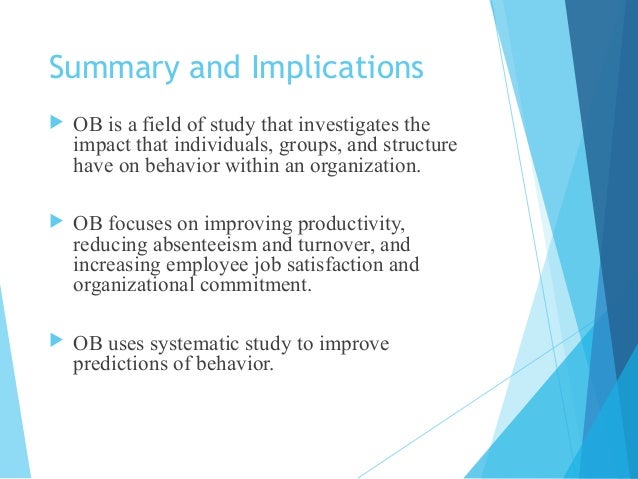 Summary and Implications

OB is a field of study that investigates the impact that individuals, groups, and structure have on behavior within an organization.

OB focuses on improving productivity, reducing absenteeism and turnover, and increasing employee job satisfaction and organizational commitment.

OB uses systematic study to improve predictions of behavior.